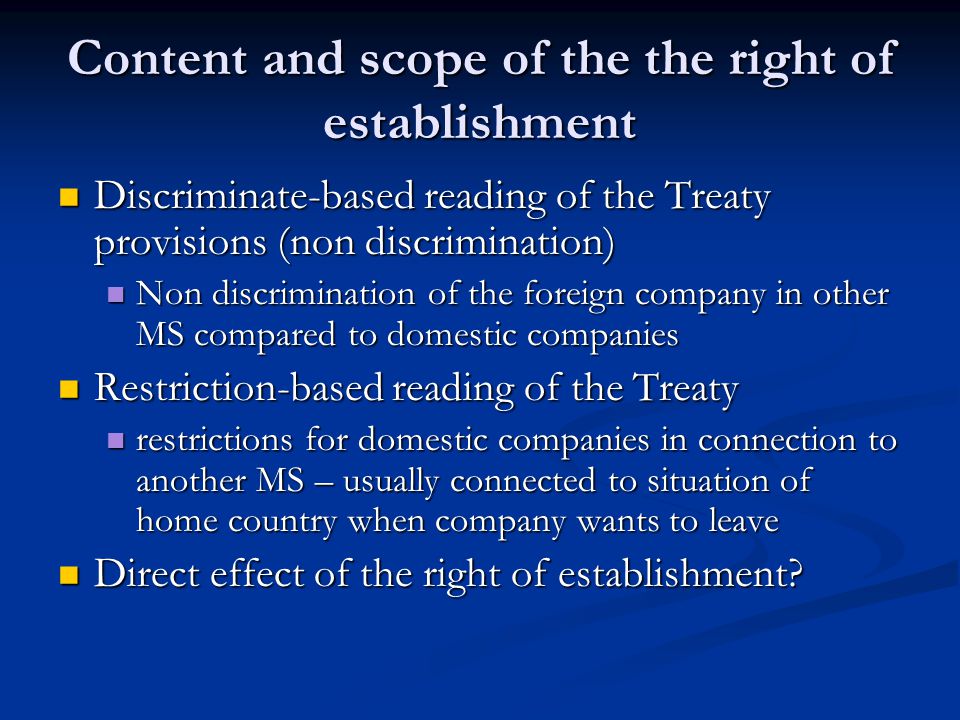 Content and scope of the the right of establishment

Discriminate-based reading of the Treaty provisions (non discrimination)

Non discrimination of the foreign company in other MS compared to domestic companies

Restriction-based reading of the Treaty

restrictions for domestic companies in connection to another MS – usually connected to situation of home country when company wants to leave

Direct effect of the right of establishment?